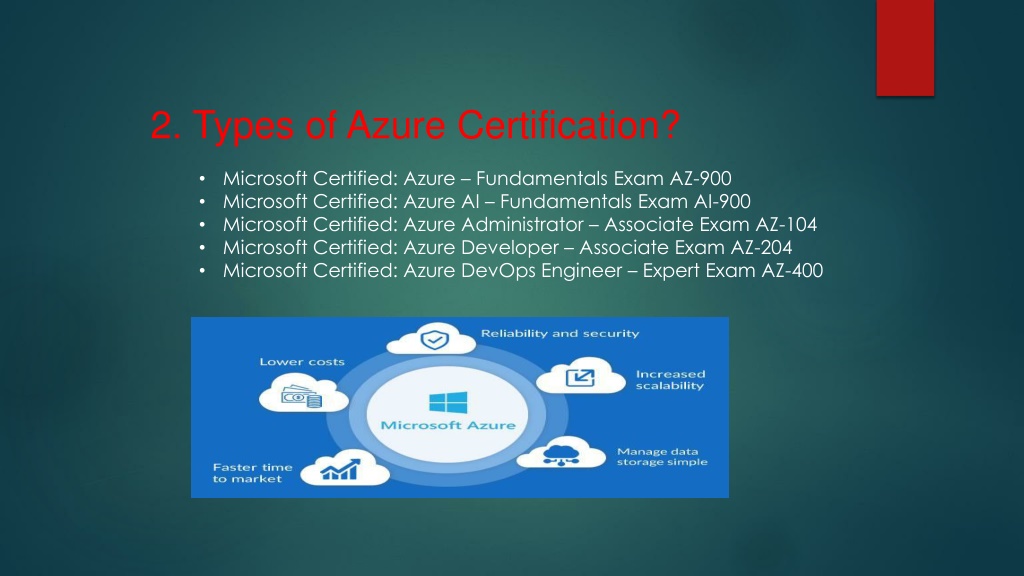 2. Types of Azure Certification?

• Microsoft Certified: Azure – Fundamentals Exam AZ-900
• Microsoft Certified: Azure AI – Fundamentals Exam AI-900
• Microsoft Certified: Azure Administrator – Associate Exam AZ-104
• Microsoft Certified: Azure Developer – Associate Exam AZ-204
• Microsoft Certified: Azure DevOps Engineer – Expert Exam AZ-400

Reliability and security
Lower costs
Increased scalability
Microsoft Azure
Manage data storage simple
Faster time to market